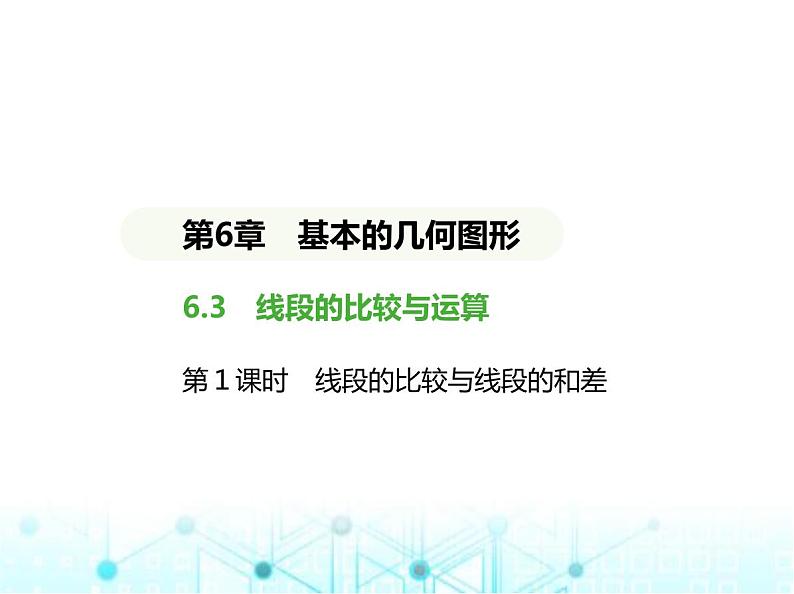 第6章　基本的几何图形

6.3　线段的比较与运算

第1课时　线段的比较与线段的和差